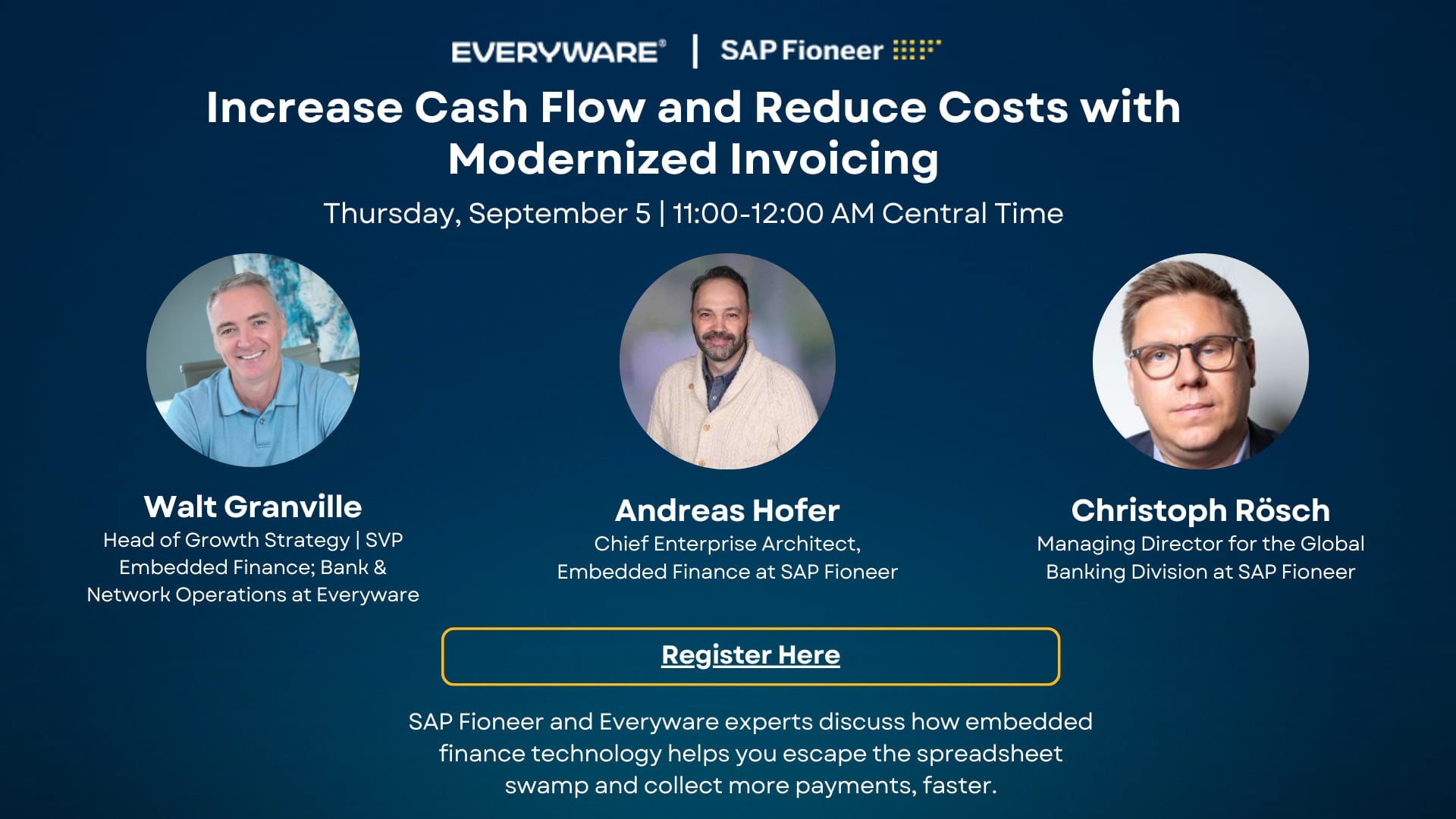 EVERYWARE® | SAP Fioneer

Increase Cash Flow and Reduce Costs with Modernized Invoicing

Thursday, September 5 | 11:00-12:00 AM Central Time

Walt Granville
Head of Growth Strategy | SVP Embedded Finance; Bank & Network Operations at Everyware

Andreas Hofer
Chief Enterprise Architect, Embedded Finance at SAP Fioneer

Christoph Rösch
Managing Director for the Global Banking Division at SAP Fioneer

Register Here

SAP Fioneer and Everyware experts discuss how embedded finance technology helps you escape the spreadsheet swamp and collect more payments, faster.